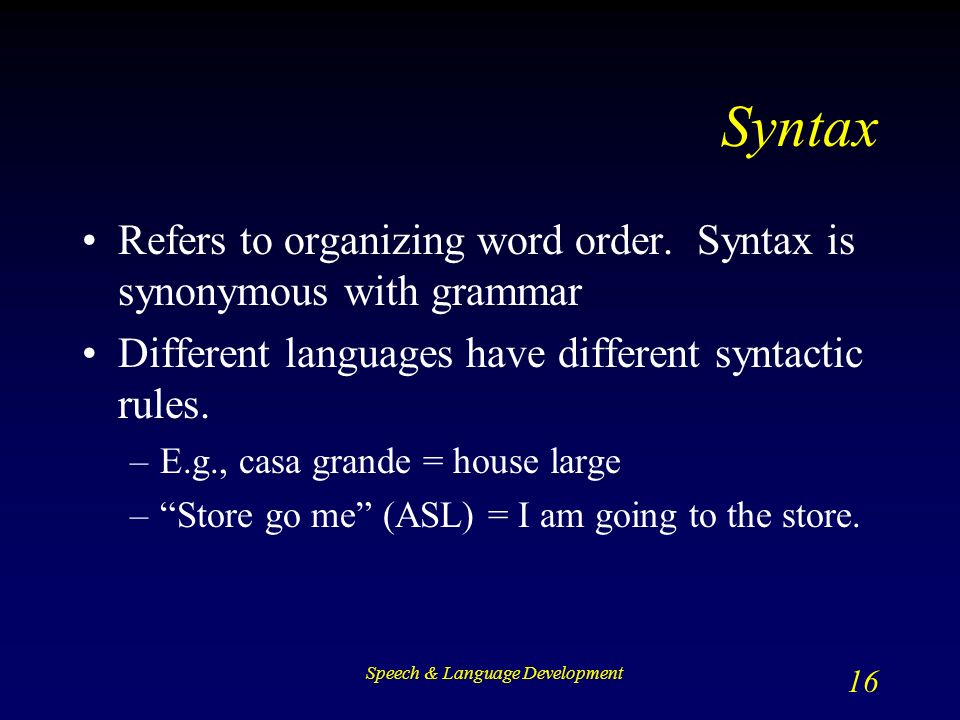 Syntax

• Refers to organizing word order. Syntax is synonymous with grammar

• Different languages have different syntactic rules.

– E.g., casa grande = house large

– “Store go me” (ASL) = I am going to the store.

Speech & Language Development

16